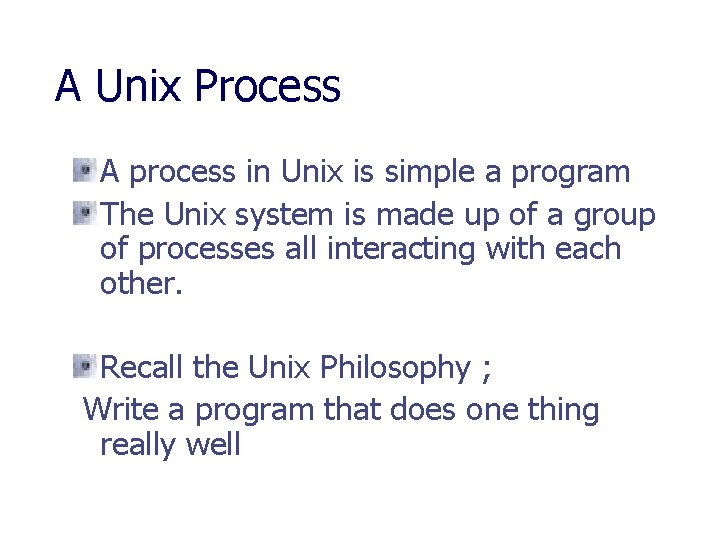 A Unix Process

A process in Unix is simple a program

The Unix system is made up of a group of processes all interacting with each other.

Recall the Unix Philosophy ;

Write a program that does one thing really well